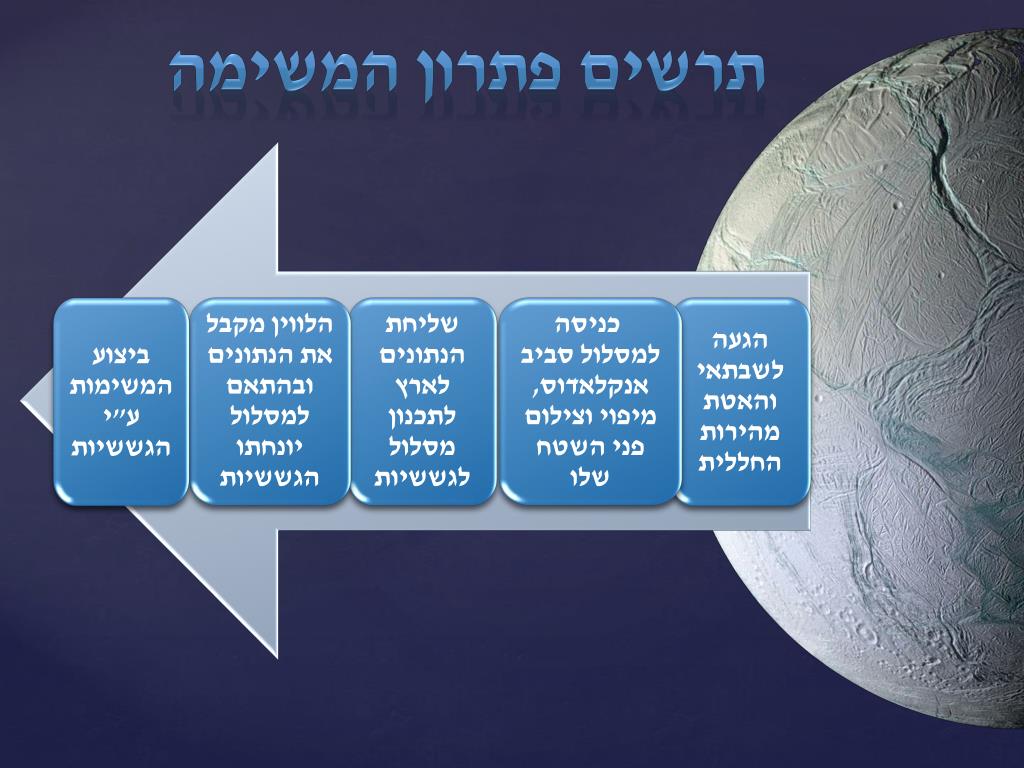 תרשים פתרון המשימה

הגעה לשבתאי והאטת מהירות החללית

כניסה למסלול סביב אנקלאדוס, מיפוי וצילום פני השטח שלו

שליחת הנתונים לארץ לתכנון מסלול לגששיות

הלווין מקבל את הנתונים ובהתאם למסלול יונחתו הגששיות

ביצוע המשימות ע״י הגששיות